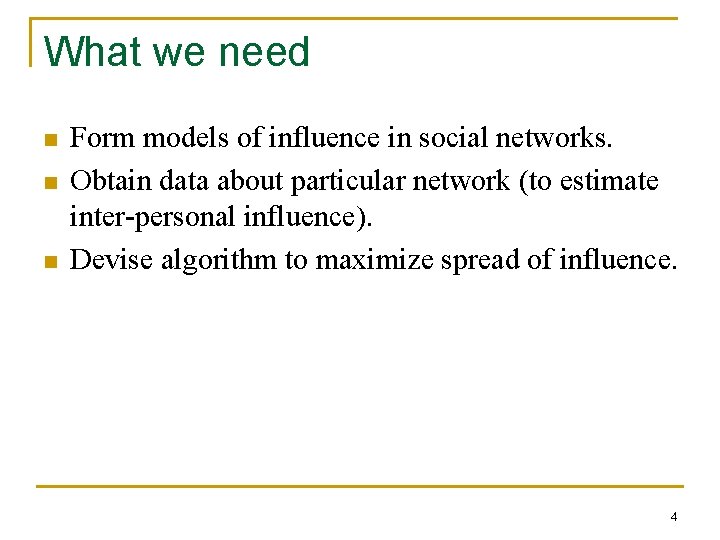 What we need

• Form models of influence in social networks.
• Obtain data about particular network (to estimate inter-personal influence).
• Devise algorithm to maximize spread of influence.

4